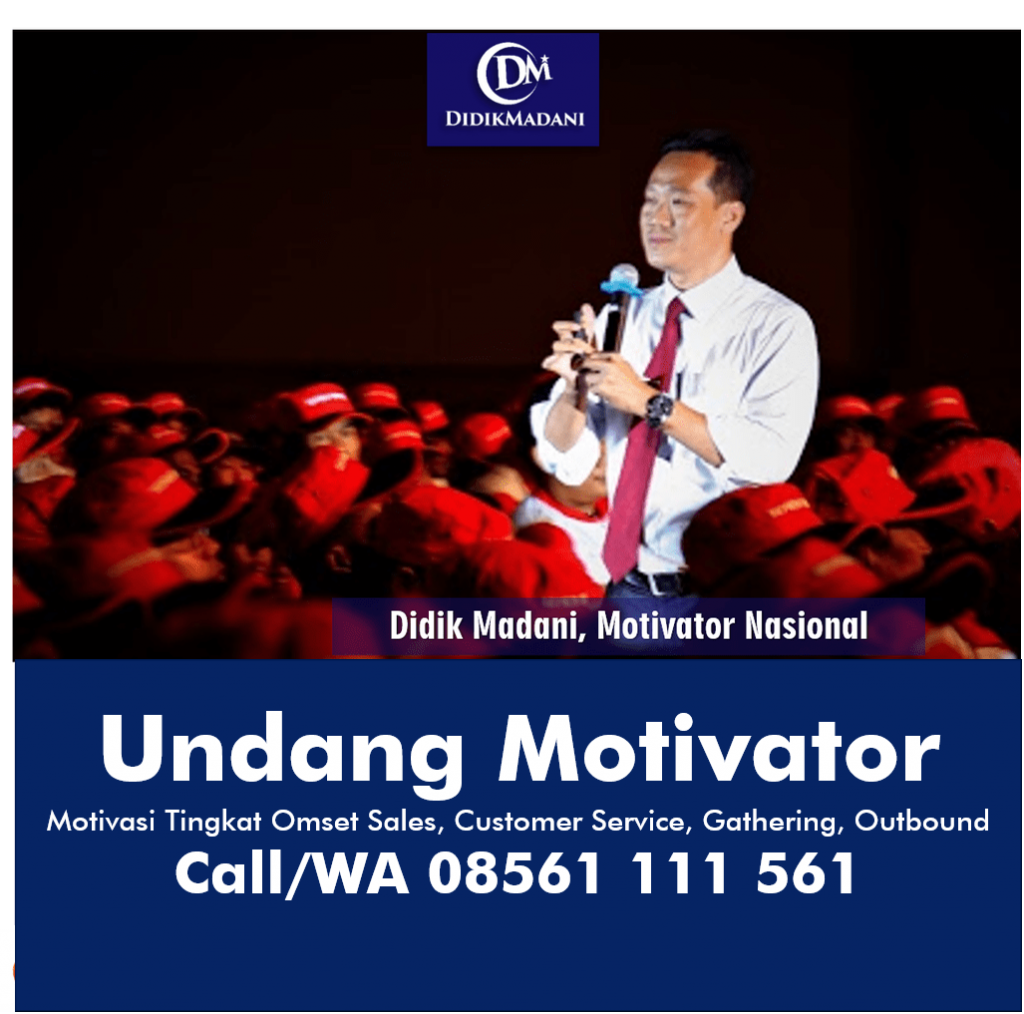 DM
DIDIKMADANI

Didik Madani, Motivator Nasional

Undang Motivator

Motivasi Tingkat Omset Sales, Customer Service, Gathering, Outbound

Call/WA 08561 111 561